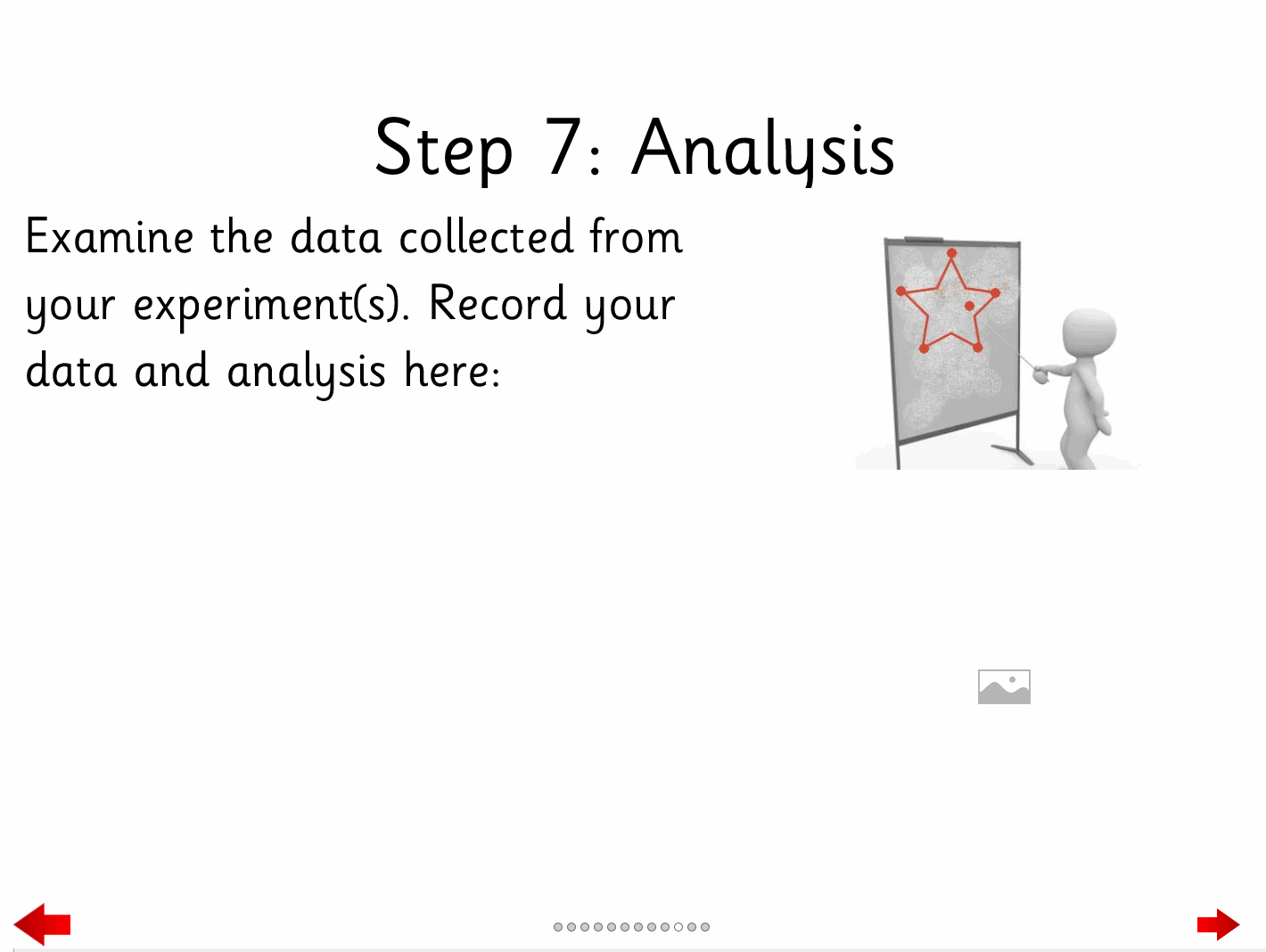 Step 7: Analysis

Examine the data collected from your experiment(s). Record your data and analysis here: